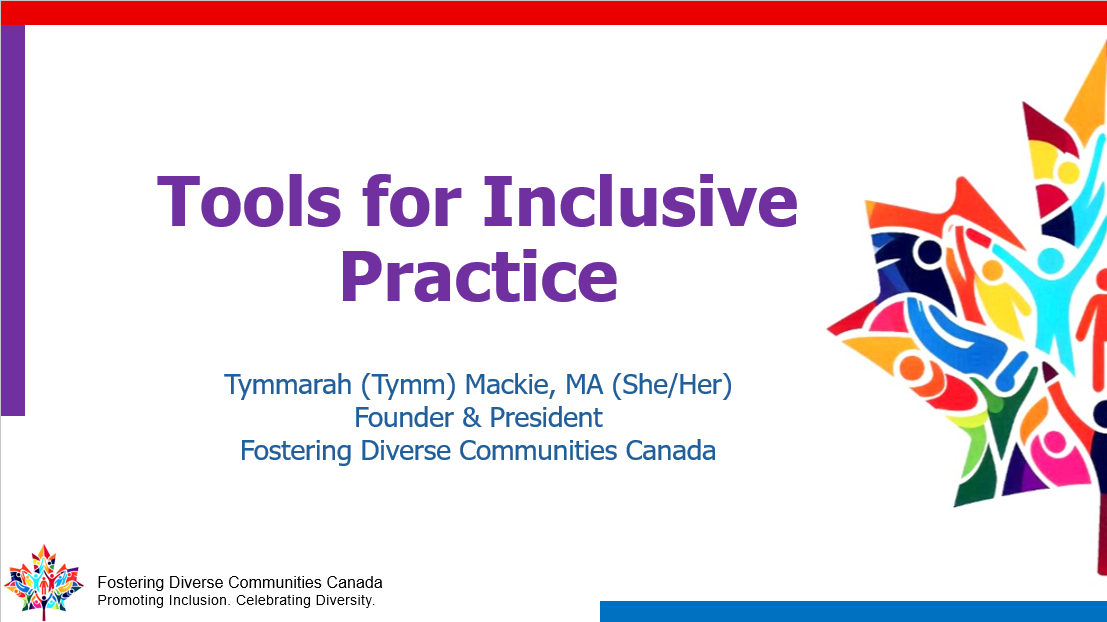 Tools for Inclusive Practice

Tymmarah (Tymm) Mackie, MA (She/Her)
Founder & President
Fostering Diverse Communities Canada

Fostering Diverse Communities Canada
Promoting Inclusion. Celebrating Diversity.